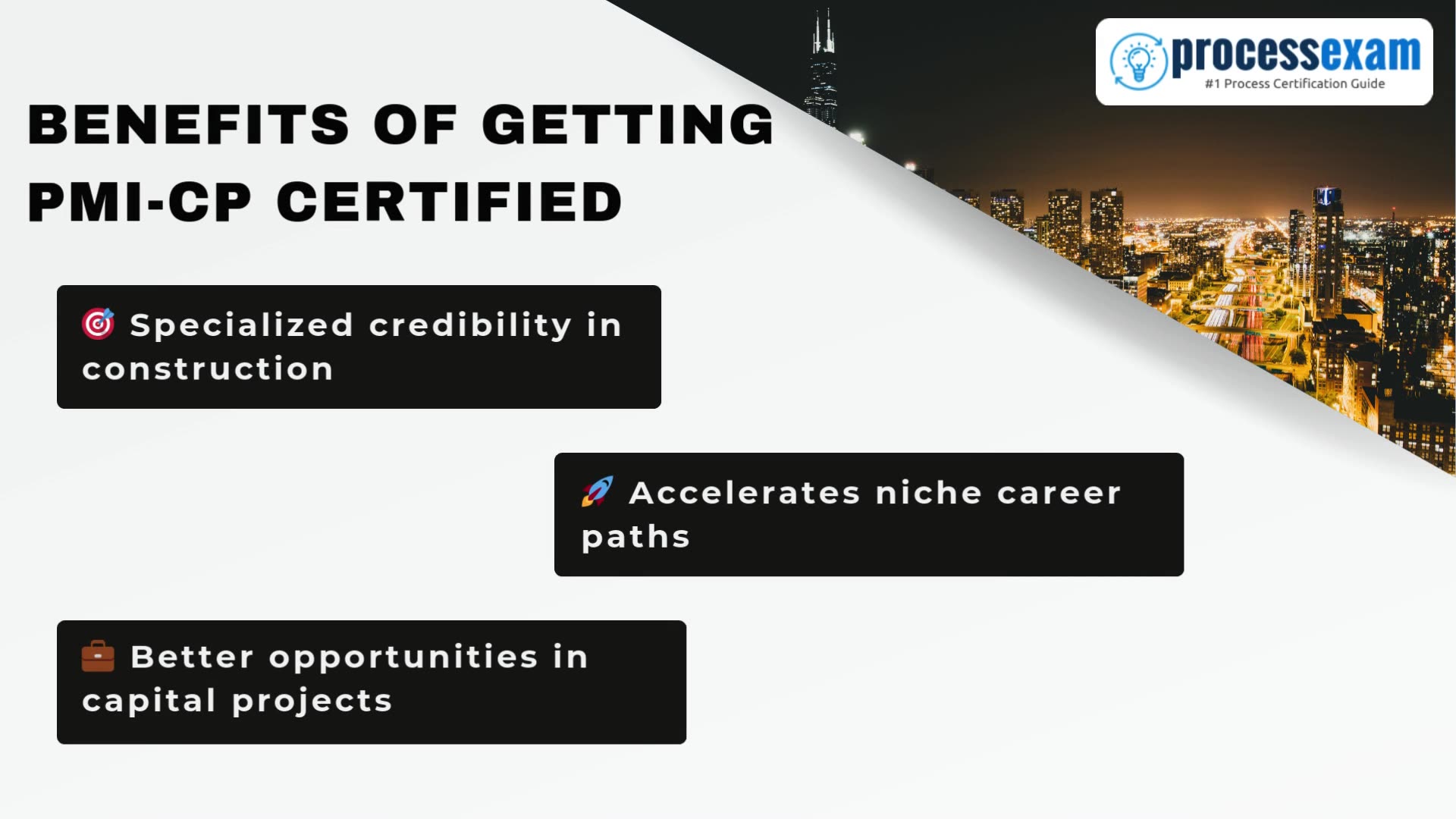 processexam
#1 Process Certification Guide

BENEFITS OF GETTING PMI-CP CERTIFIED

🎯 Specialized credibility in construction

🚀 Accelerates niche career paths

💼 Better opportunities in capital projects